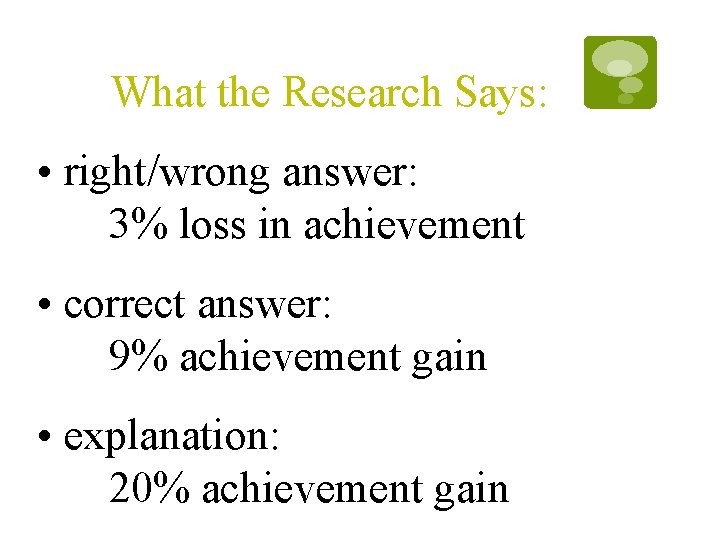 What the Research Says:

• right/wrong answer:
3% loss in achievement

• correct answer:
9% achievement gain

• explanation:
20% achievement gain